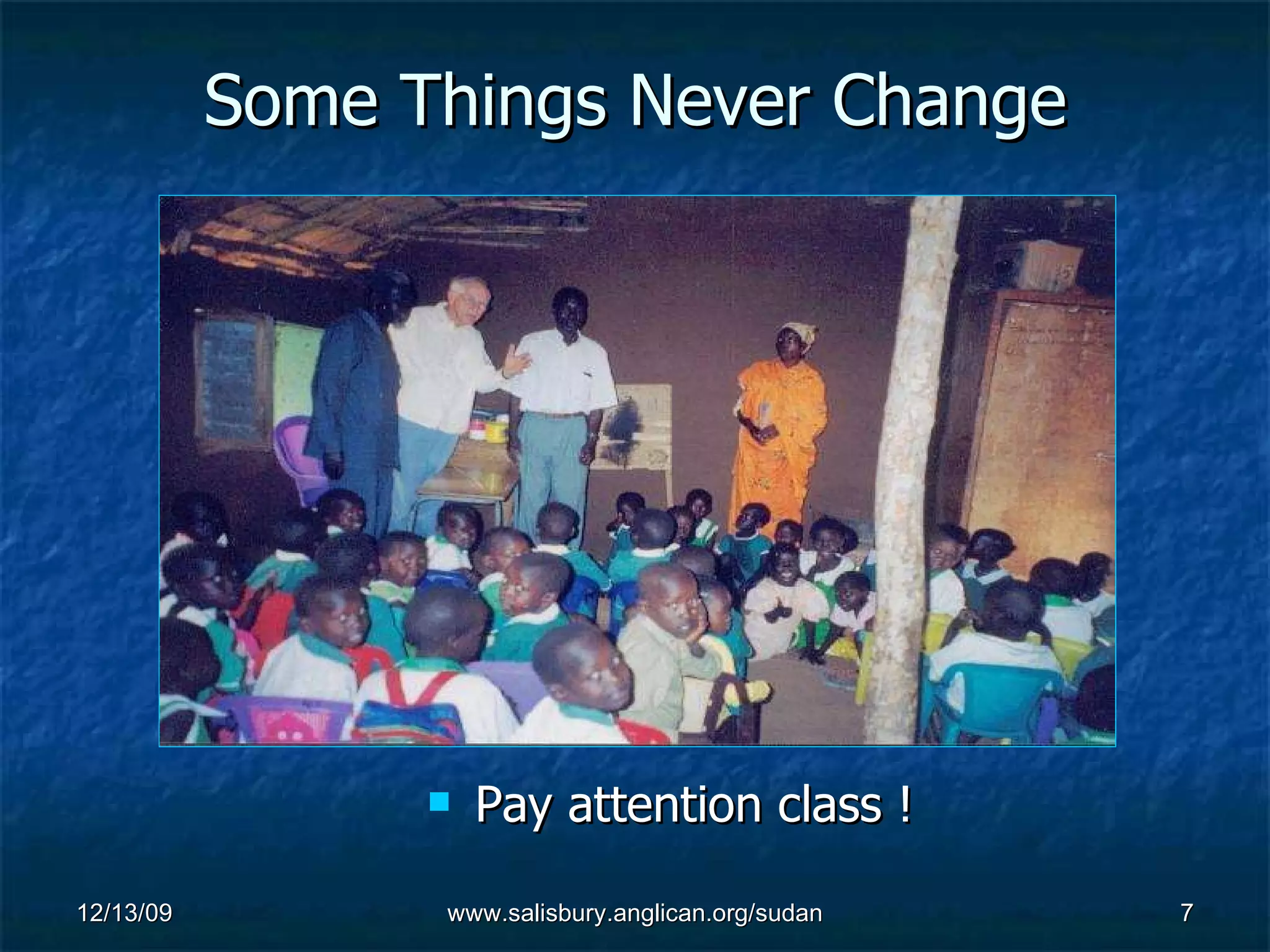 Some Things Never Change

Pay attention class !

12/13/09

www.salisbury.anglican.org/sudan

7